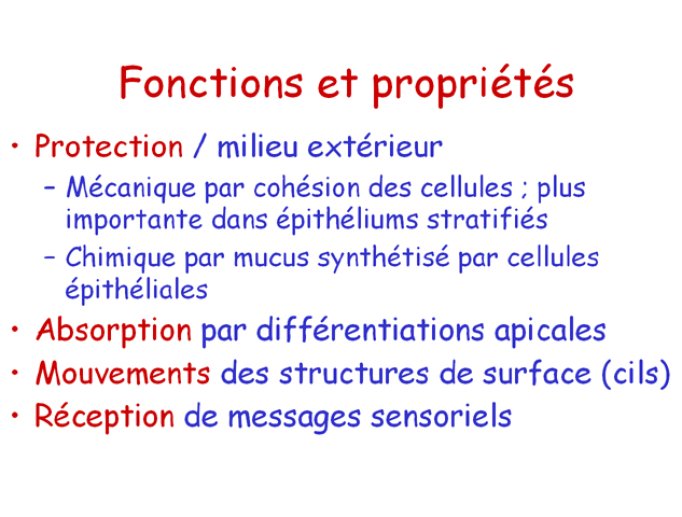 Fonctions et propriétés

• Protection / milieu extérieur
  – Mécanique par cohésion des cellules ; plus importante dans épithéliums stratifiés
  – Chimique par mucus synthétisé par cellules épithéliales
• Absorption par différentiations apicales
• Mouvements des structures de surface (cils)
• Réception de messages sensoriels